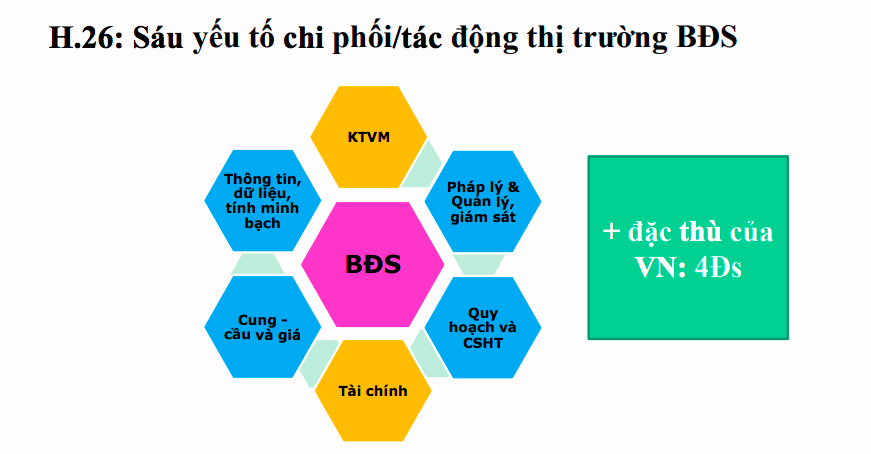 H.26: Sáu yếu tố chi phối/tác động thị trường BĐS

KTVM

Thông tin, dữ liệu, tính minh bạch

Pháp lý & Quản lý, giám sát

BĐS

Cung - cầu và giá

Quy hoạch và CSHT

Tài chính

+ đặc thù của VN: 4Đs